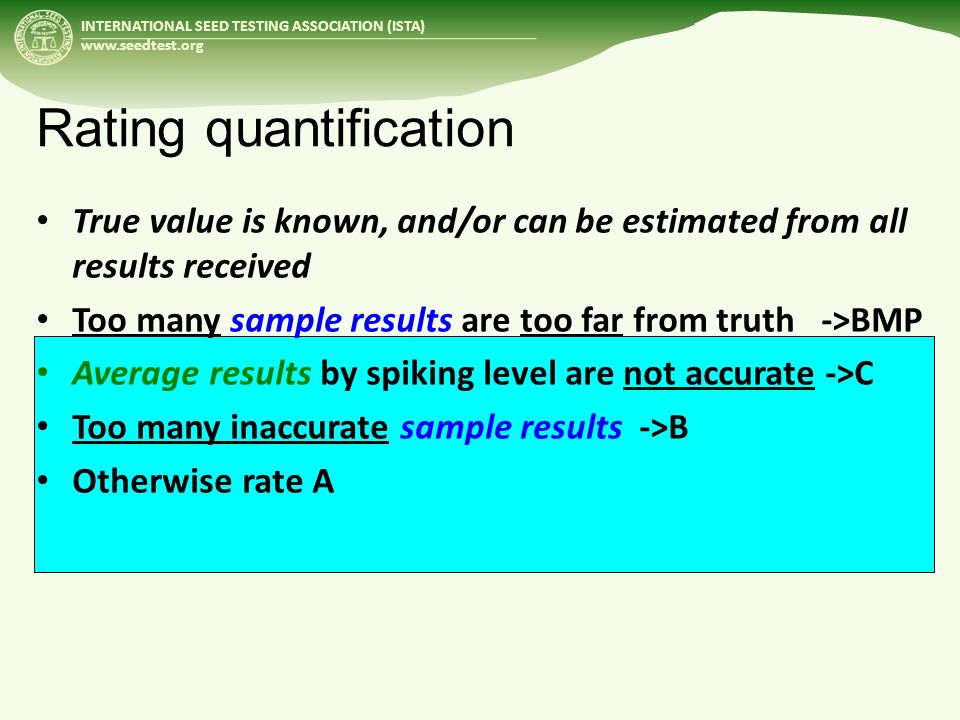 INTERNATIONAL SEED TESTING ASSOCIATION (ISTA)
www.seedtest.org

Rating quantification

• True value is known, and/or can be estimated from all results received
• Too many sample results are too far from truth ->BMP
• Average results by spiking level are not accurate ->C
• Too many inaccurate sample results ->B
• Otherwise rate A